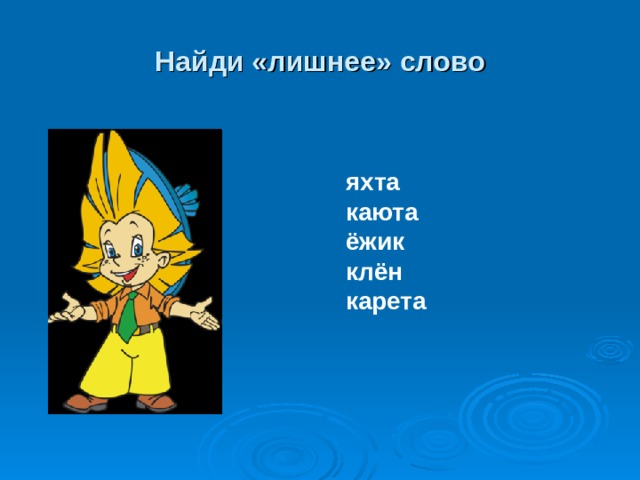 Найди «лишнее» слово

яхта
каюта
ёжик
клён
карета